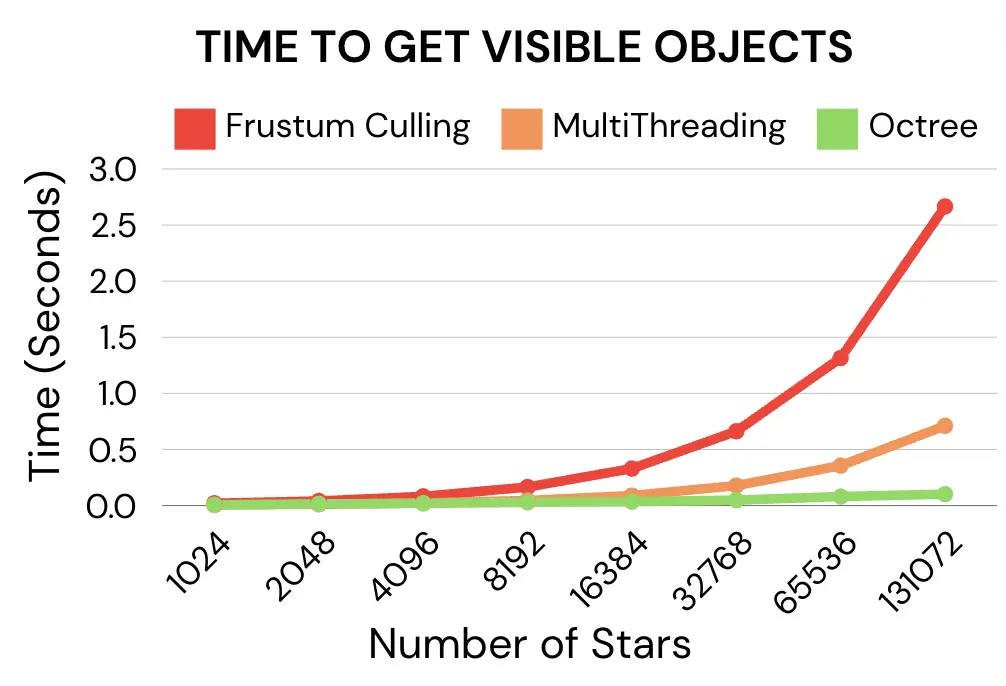 TIME TO GET VISIBLE OBJECTS

Frustum Culling
MultiThreading
Octree

Time (Seconds)

3.0
2.5
2.0
1.5
1.0
0.5
0.0

1024
2048
4096
8192
16384
32768
65536
131072

Number of Stars